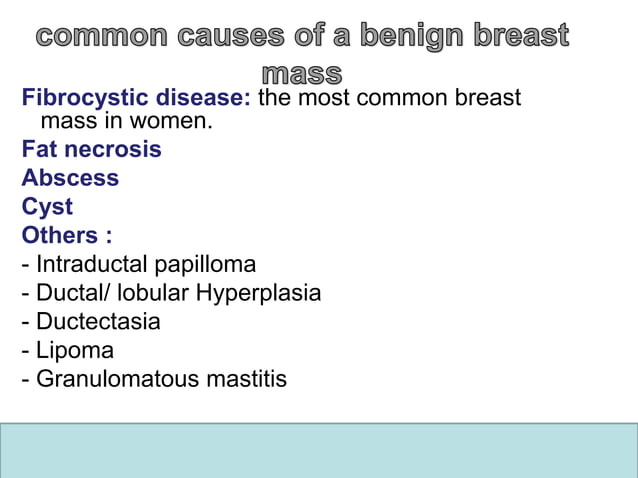 common causes of a benign breast mass

Fibrocystic disease: the most common breast mass in women.

Fat necrosis

Abscess

Cyst

Others :

- Intraductal papilloma
- Ductal/ lobular Hyperplasia
- Ductectasia
- Lipoma
- Granulomatous mastitis